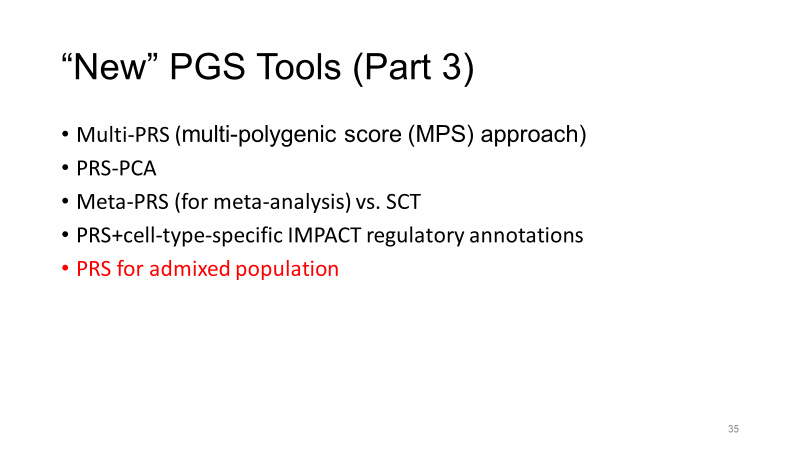 “New” PGS Tools (Part 3)

• Multi-PRS (multi-polygenic score (MPS) approach)
• PRS-PCA
• Meta-PRS (for meta-analysis) vs. SCT
• PRS+cell-type-specific IMPACT regulatory annotations
• PRS for admixed population

35